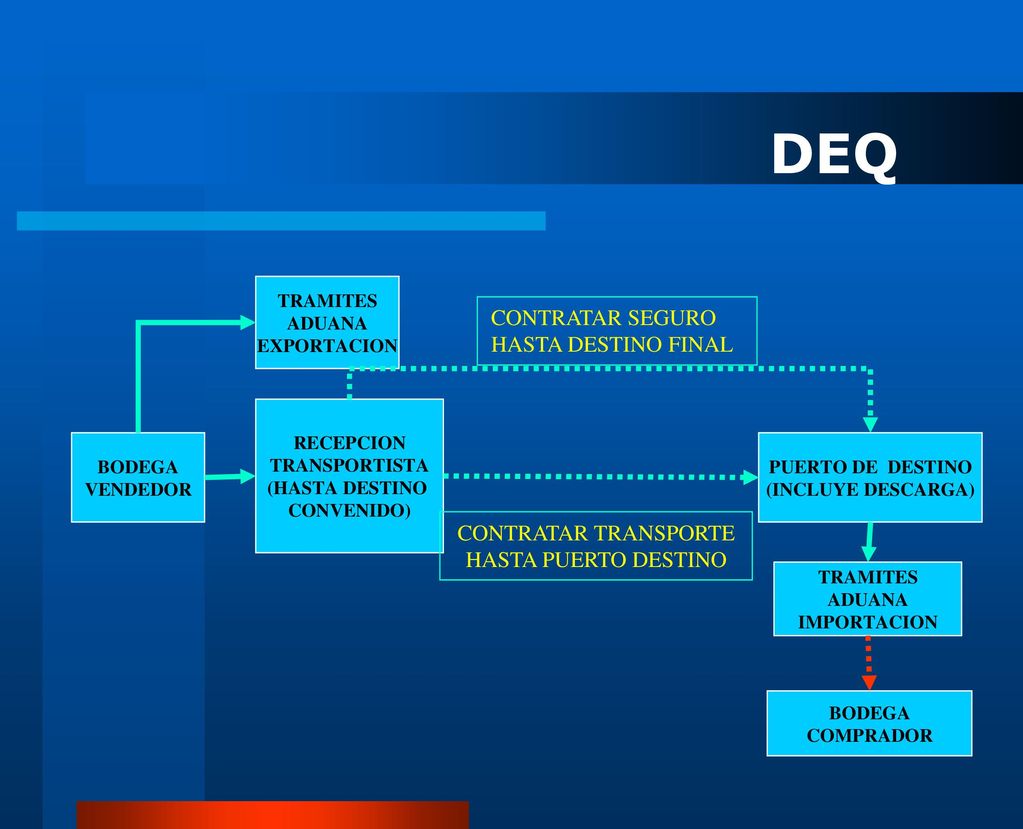 DEQ

TRAMITES ADUANA EXPORTACION

CONTRATAR SEGURO HASTA DESTINO FINAL

BODEGA VENDEDOR

RECEPCION TRANSPORTISTA (HASTA DESTINO CONVENIDO)

PUERTO DE DESTINO (INCLUYE DESCARGA)

CONTRATAR TRANSPORTE HASTA PUERTO DESTINO

TRAMITES ADUANA IMPORTACION

BODEGA COMPRADOR